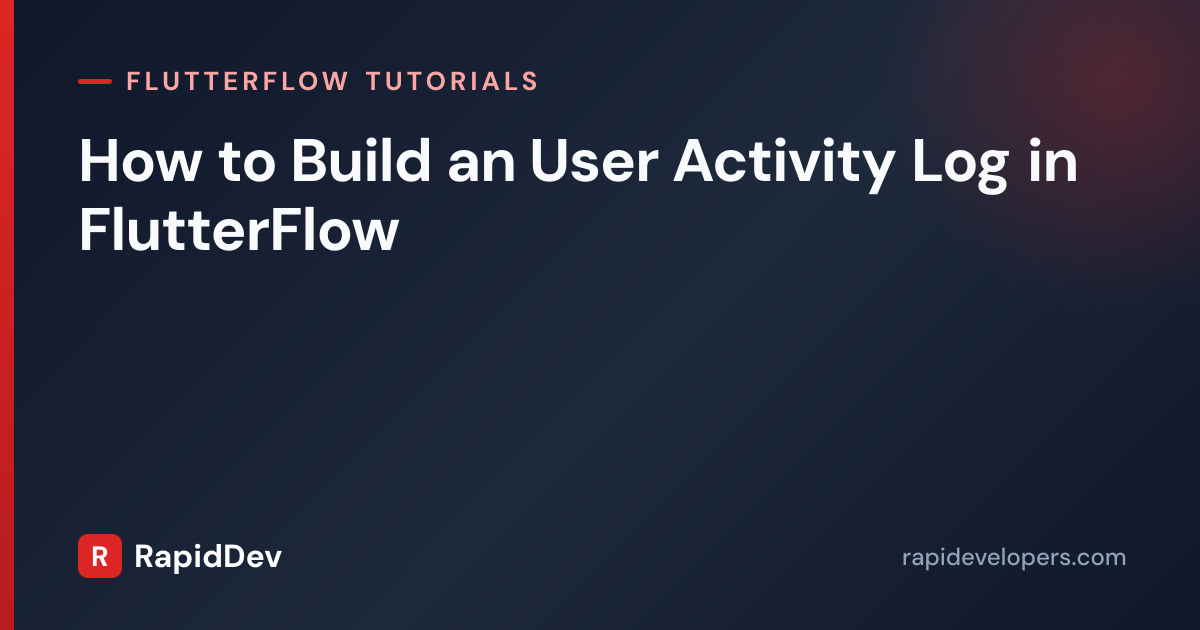 FLUTTERFLOW TUTORIALS

How to Build an User Activity Log in FlutterFlow

R RapidDev

rapidevelopers.com